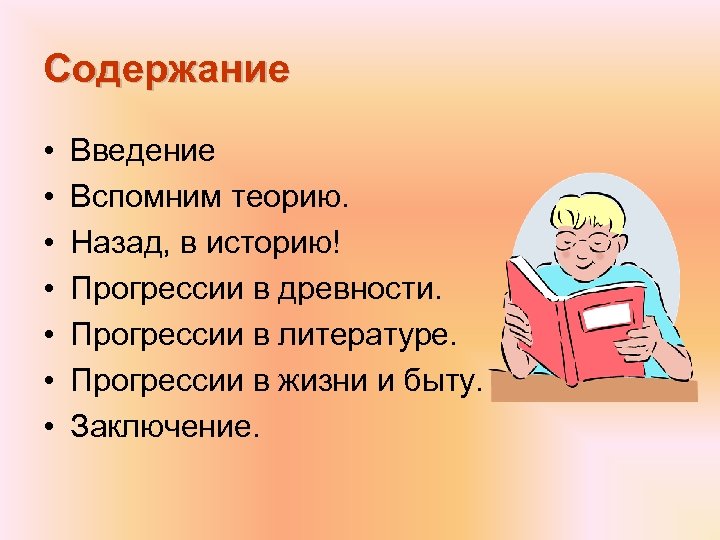 Содержание

• Введение
• Вспомним теорию.
• Назад, в историю!
• Прогрессии в древности.
• Прогрессии в литературе.
• Прогрессии в жизни и быту.
• Заключение.